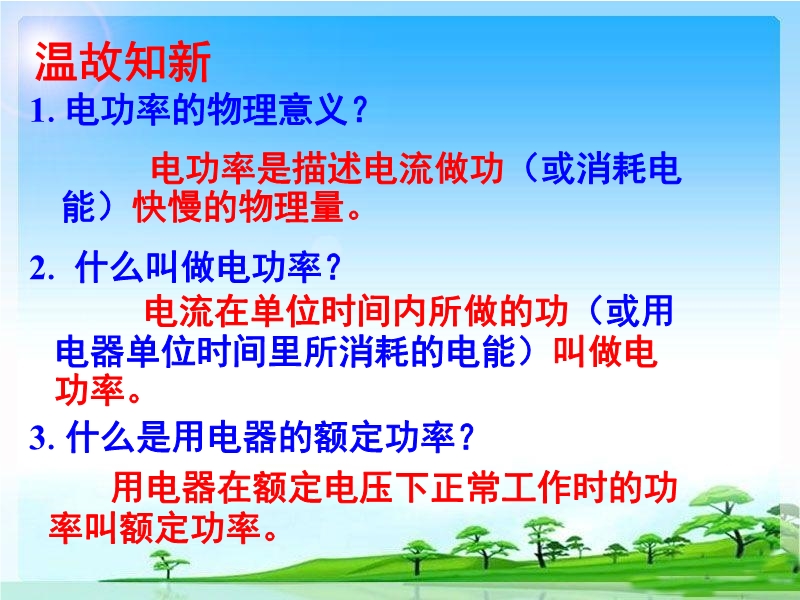 温故知新

1. 电功率的物理意义？

电功率是描述电流做功（或消耗电能）快慢的物理量。

2. 什么叫做电功率？

电流在单位时间内所做的功（或用电器单位时间里所消耗的电能）叫做电功率。

3. 什么是用电器的额定功率？

用电器在额定电压下正常工作时的功率叫额定功率。